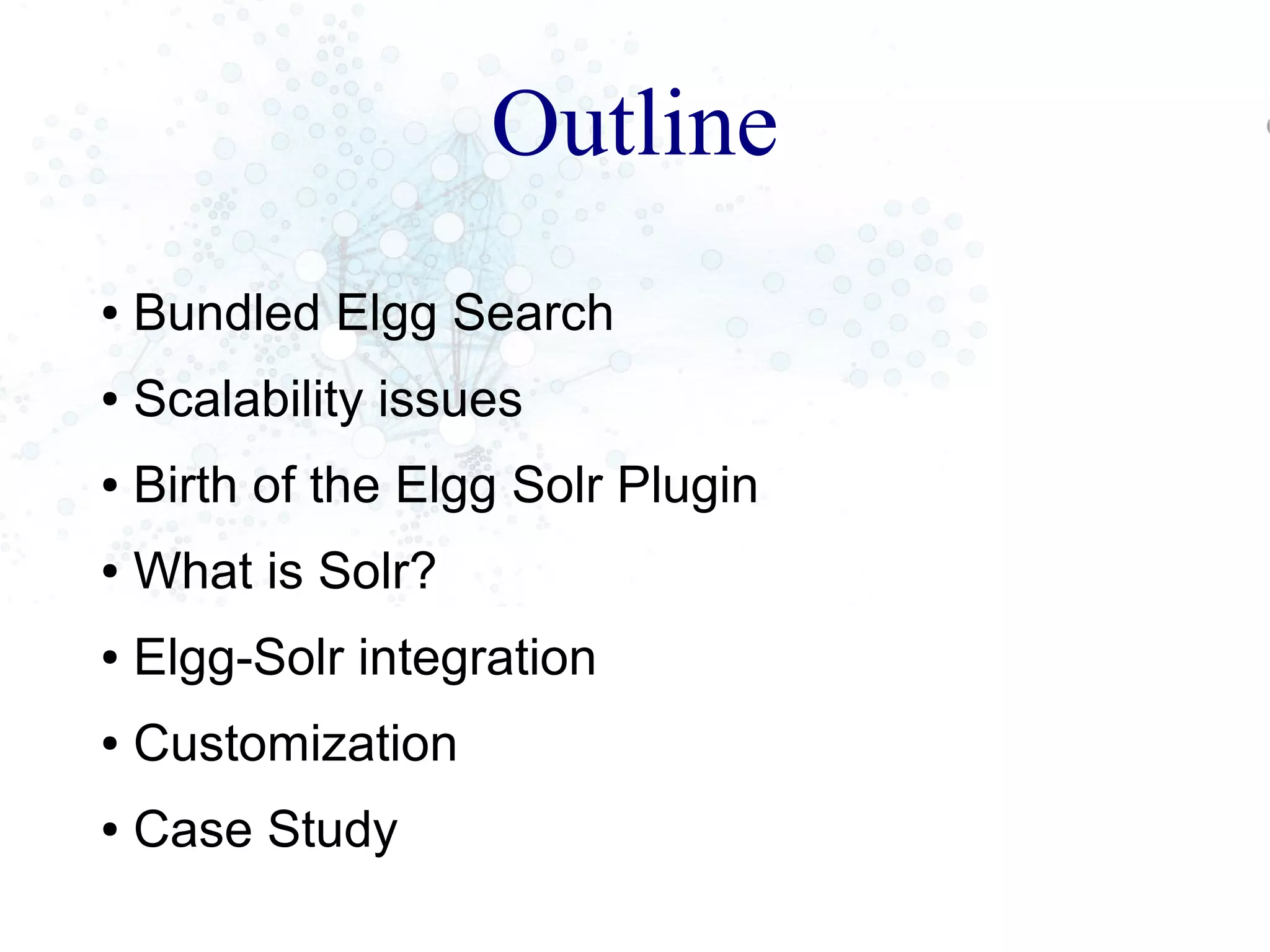 Outline

• Bundled Elgg Search
• Scalability issues
• Birth of the Elgg Solr Plugin
• What is Solr?
• Elgg-Solr integration
• Customization
• Case Study